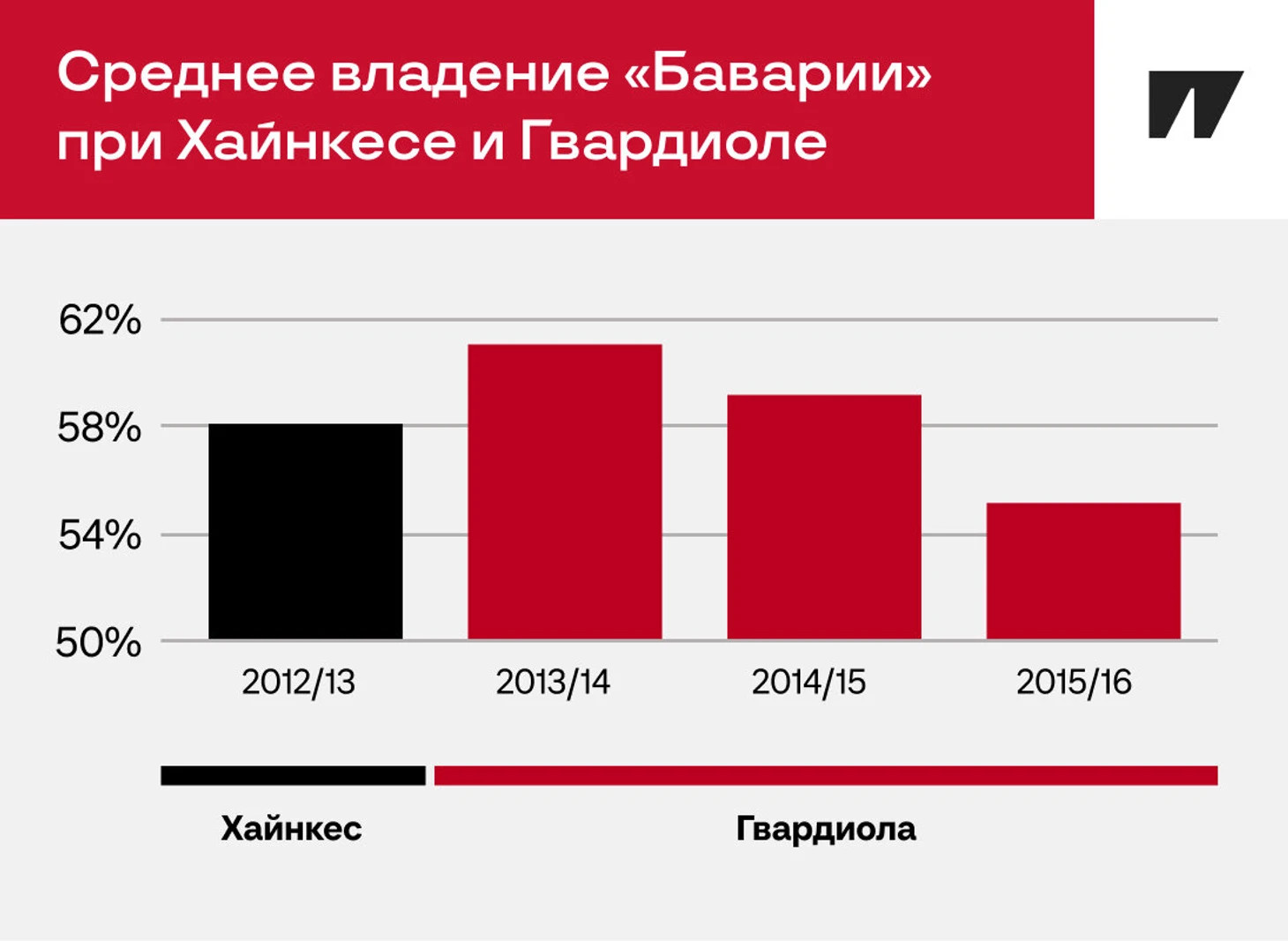 Среднее владение «Баварии» при Хайнкесе и Гвардиоле

62%
58%
54%
50%

2012/13
2013/14
2014/15
2015/16

Хайнкес
Гвардиола